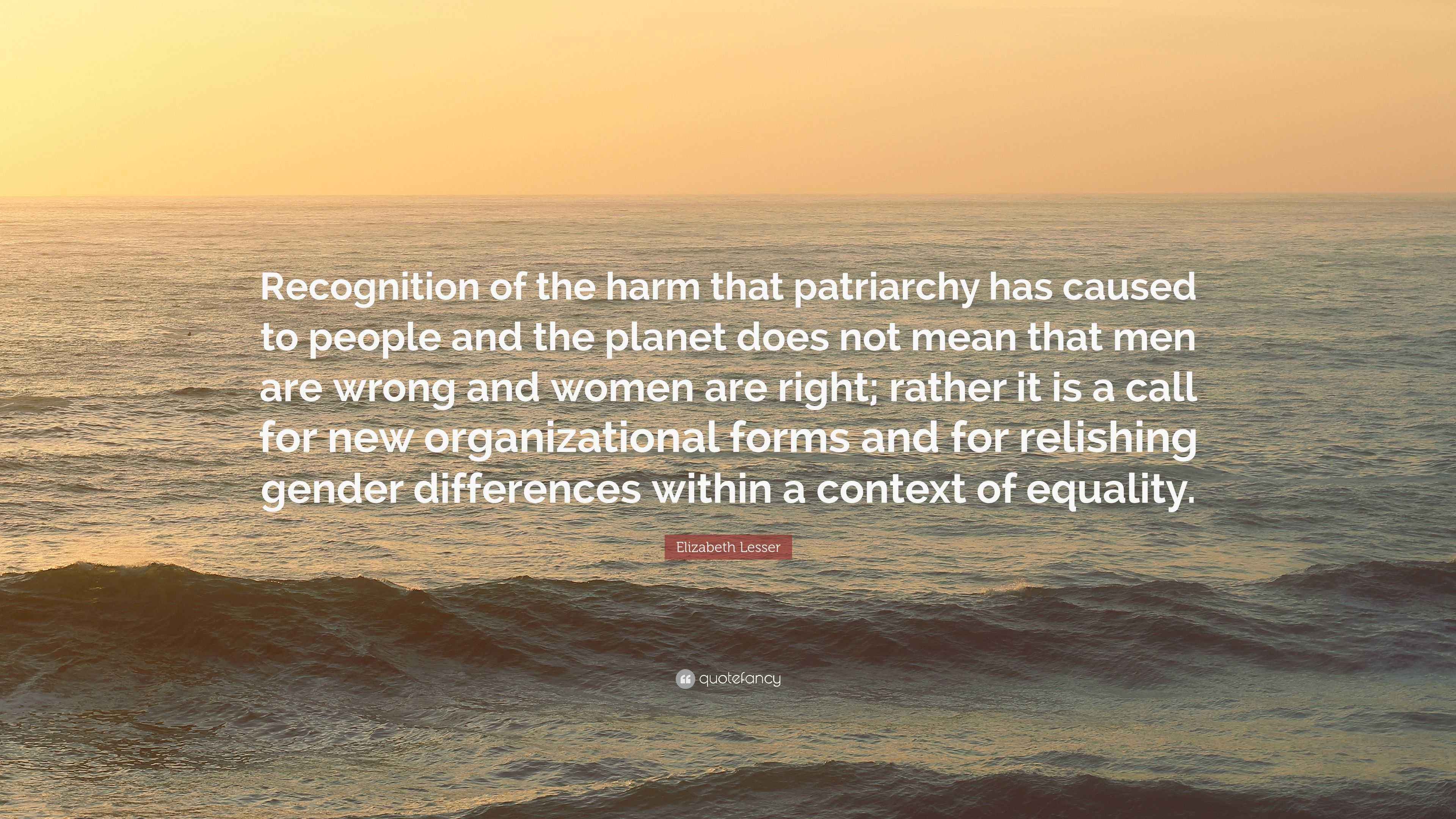 Recognition of the harm that patriarchy has caused to people and the planet does not mean that men are wrong and women are right; rather it is a call for new organizational forms and for relishing gender differences within a context of equality.

Elizabeth Lesser

quotefancy